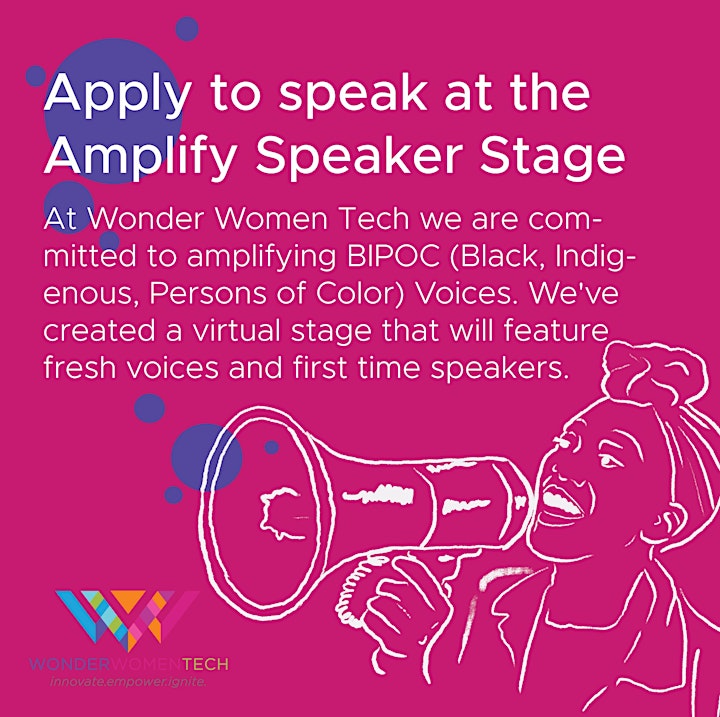 Apply to speak at the Amplify Speaker Stage

At Wonder Women Tech we are committed to amplifying BIPOC (Black, Indigenous, Persons of Color) Voices. We've created a virtual stage that will feature fresh voices and first time speakers.

WONDERWOMENTECH
innovate.empower.ignite.